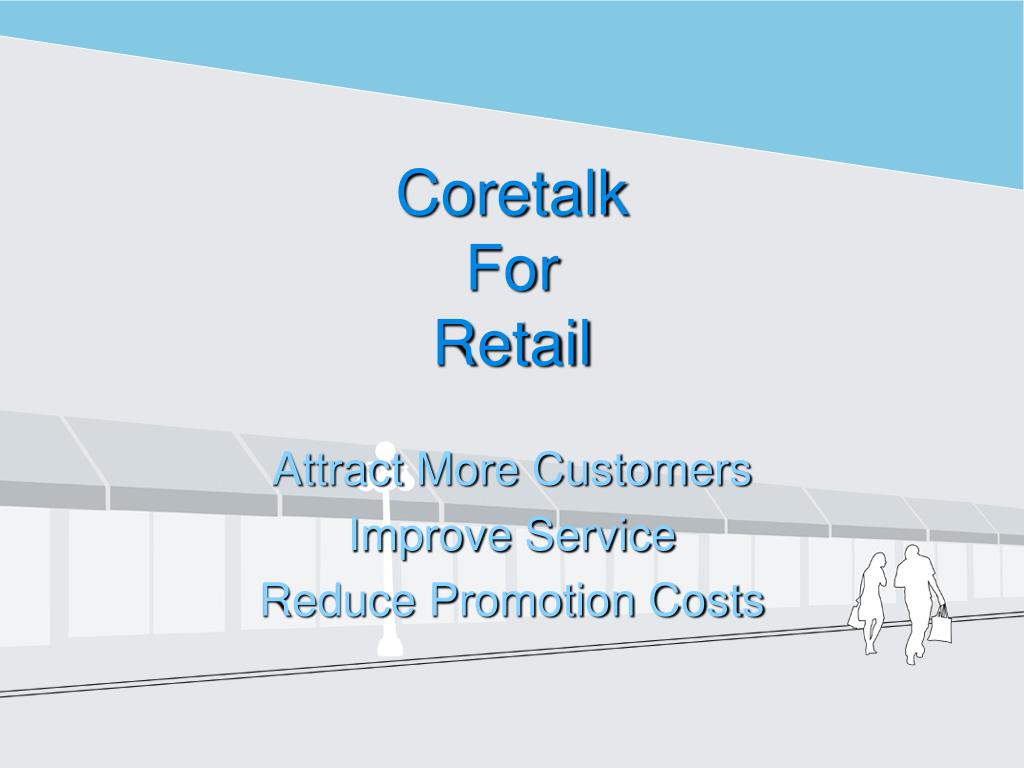 Coretalk
For
Retail

Attract More Customers
Improve Service
Reduce Promotion Costs